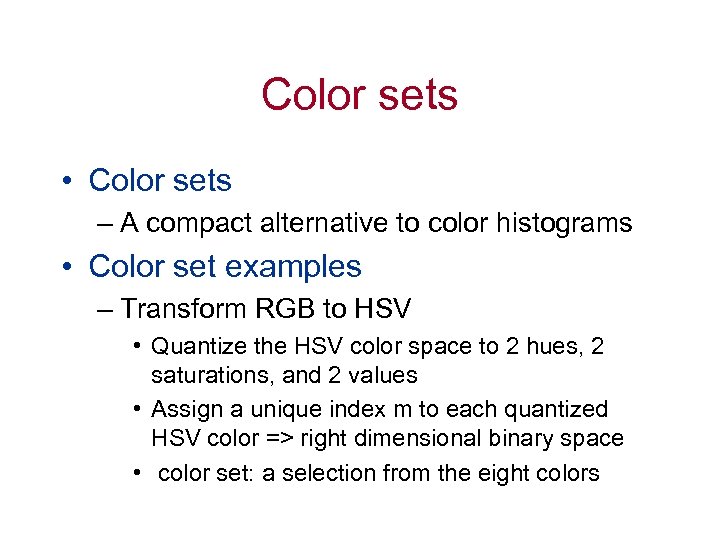 Color sets

• Color sets
 – A compact alternative to color histograms
• Color set examples
 – Transform RGB to HSV
  • Quantize the HSV color space to 2 hues, 2 saturations, and 2 values
  • Assign a unique index m to each quantized HSV color => right dimensional binary space
  • color set: a selection from the eight colors